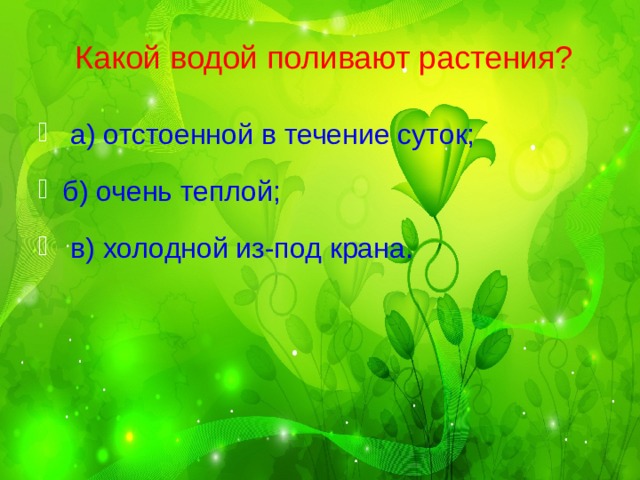 Какой водой поливают растения?

а) отстоенной в течение суток;

б) очень теплой;

в) холодной из-под крана.